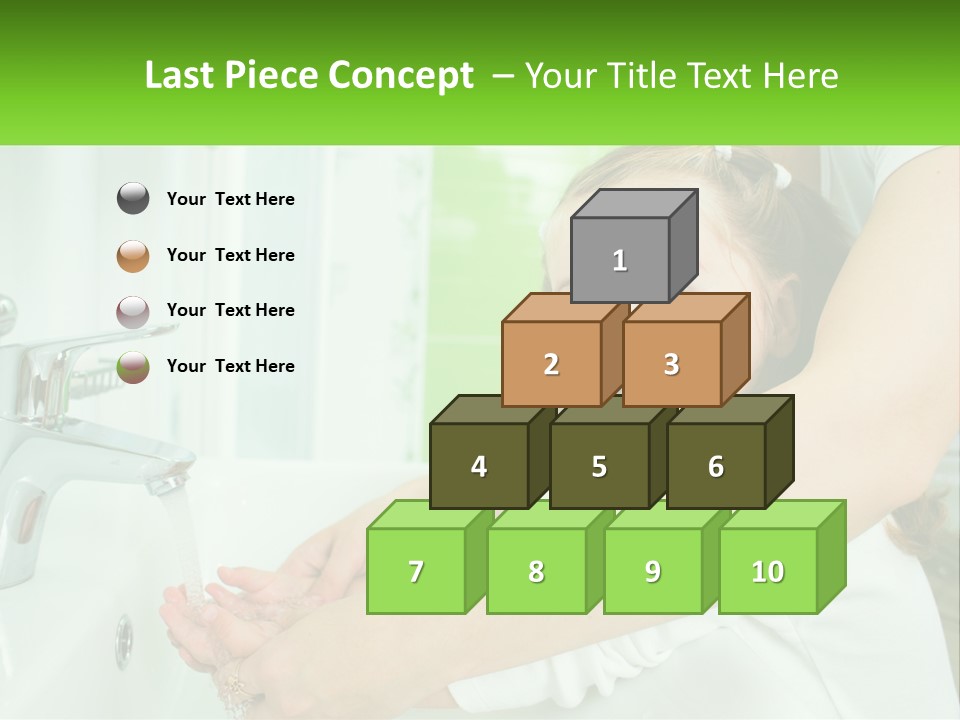 Last Piece Concept – Your Title Text Here

Your Text Here

Your Text Here

Your Text Here

Your Text Here

1

2 3

4 5 6

7 8 9 10